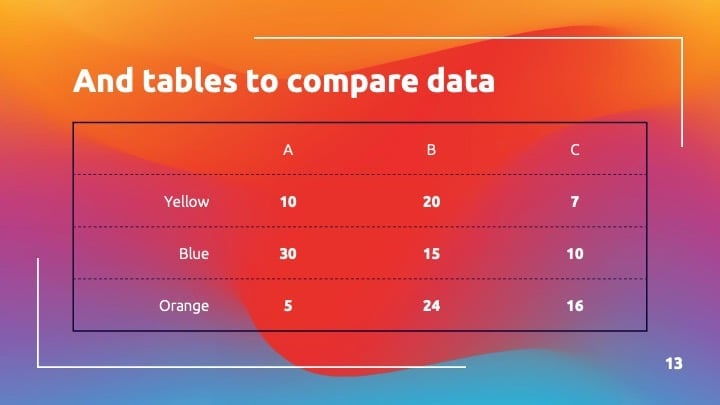 And tables to compare data

|  | A | B | C |
|---|---|---|---|
| Yellow | 10 | 20 | 7 |
| Blue | 30 | 15 | 10 |
| Orange | 5 | 24 | 16 |

13